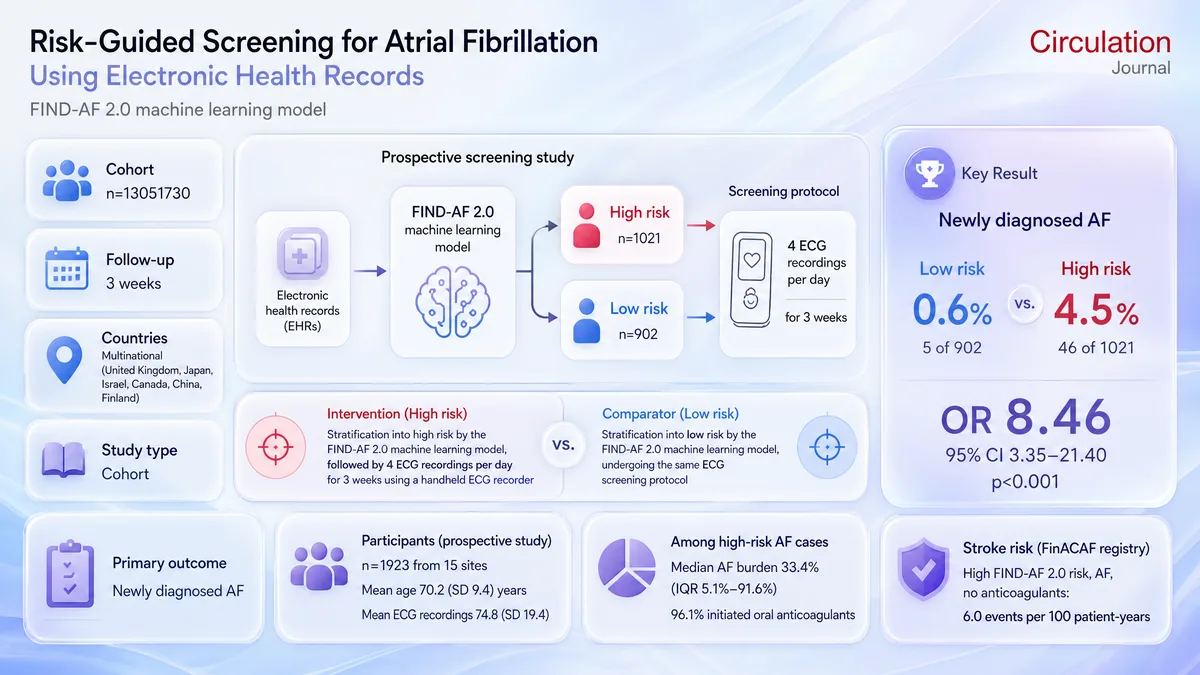 Risk-Guided Screening for Atrial Fibrillation
Using Electronic Health Records
FIND-AF 2.0 machine learning model

Circulation
Journal

Cohort
n=13051730

Follow-up
3 weeks

Countries
Multinational (United Kingdom, Japan, Israel, Canada, China, Finland)

Study type
Cohort

Prospective screening study

Electronic health records (EHRs)

FIND-AF 2.0
machine learning model

High risk
n=1021

Low risk
n=902

Screening protocol

4 ECG recordings per day

for 3 weeks

Intervention (High risk)
Stratification into high risk by the FIND-AF 2.0 machine learning model, followed by 4 ECG recordings per day for 3 weeks using a handheld ECG recorder

vs.

Comparator (Low risk)
Stratification into low risk by the FIND-AF 2.0 machine learning model, undergoing the same ECG screening protocol

Key Result

Newly diagnosed AF

Low risk
0.6%
5 of 902

vs.

High risk
4.5%
46 of 1021

OR 8.46
95% CI 3.35–21.40
p<0.001

Primary outcome
Newly diagnosed AF

Participants (prospective study)
n=1923 from 15 sites
Mean age 70.2 (SD 9.4) years
Mean ECG recordings 74.8 (SD 19.4)

Among high-risk AF cases
Median AF burden 33.4% (IQR 5.1%–91.6%)
96.1% initiated oral anticoagulants

Stroke risk (FinACAF registry)
High FIND-AF 2.0 risk, AF, no anticoagulants:
6.0 events per 100 patient-years